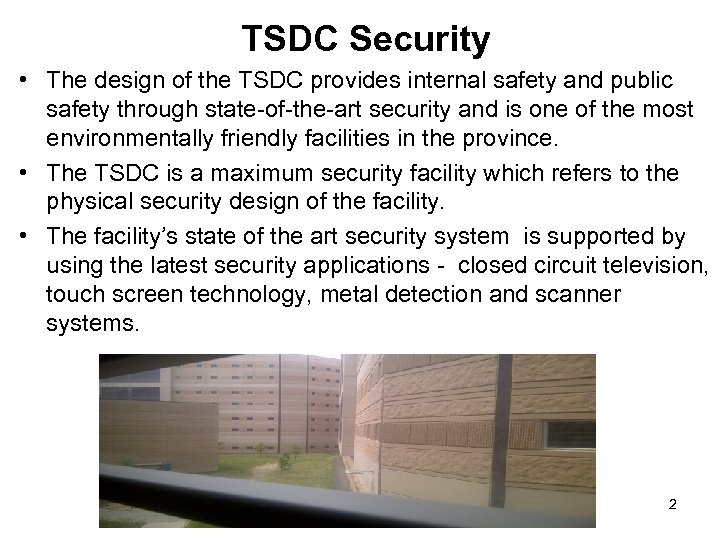 TSDC Security

• The design of the TSDC provides internal safety and public safety through state-of-the-art security and is one of the most environmentally friendly facilities in the province.

• The TSDC is a maximum security facility which refers to the physical security design of the facility.

• The facility's state of the art security system is supported by using the latest security applications - closed circuit television, touch screen technology, metal detection and scanner systems.

2